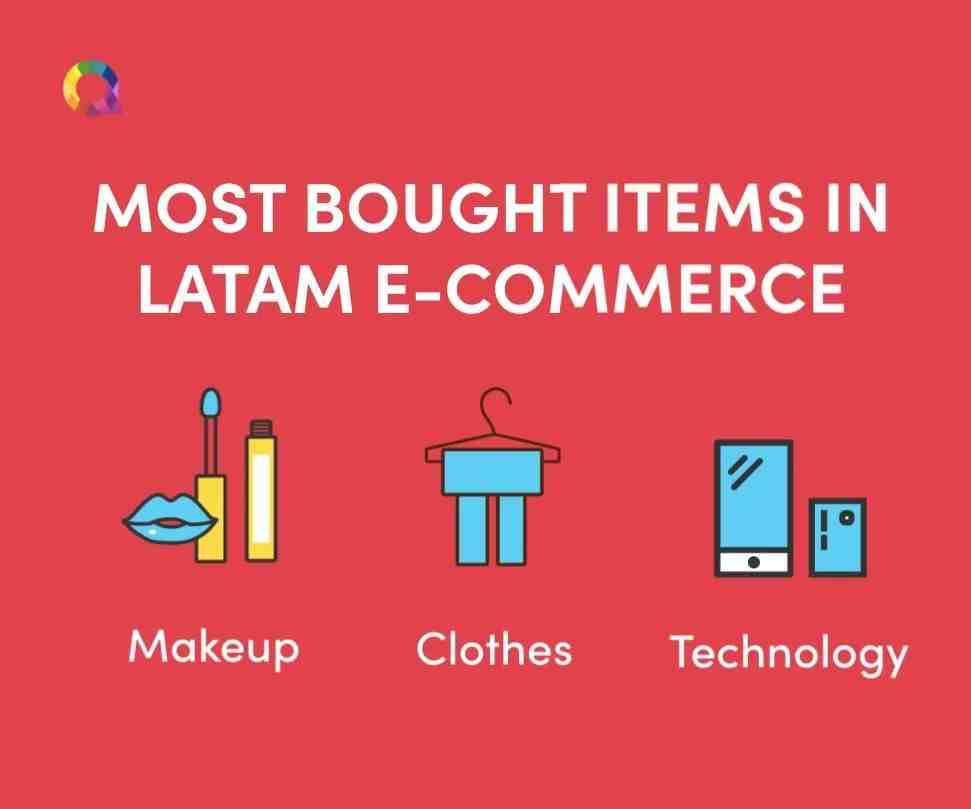 MOST BOUGHT ITEMS IN LATAM E-COMMERCE

Makeup

Clothes

Technology